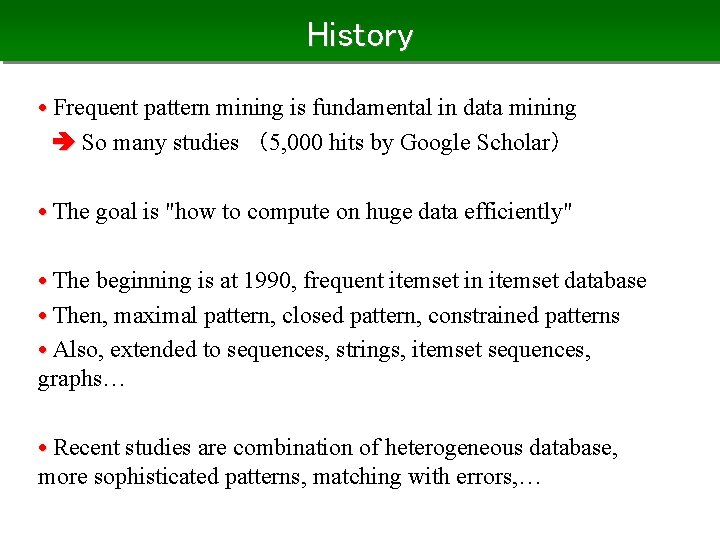 History

• Frequent pattern mining is fundamental in data mining
➔ So many studies （5,000 hits by Google Scholar）

• The goal is "how to compute on huge data efficiently"

• The beginning is at 1990, frequent itemset in itemset database
• Then, maximal pattern, closed pattern, constrained patterns
• Also, extended to sequences, strings, itemset sequences, graphs…

• Recent studies are combination of heterogeneous database, more sophisticated patterns, matching with errors,…